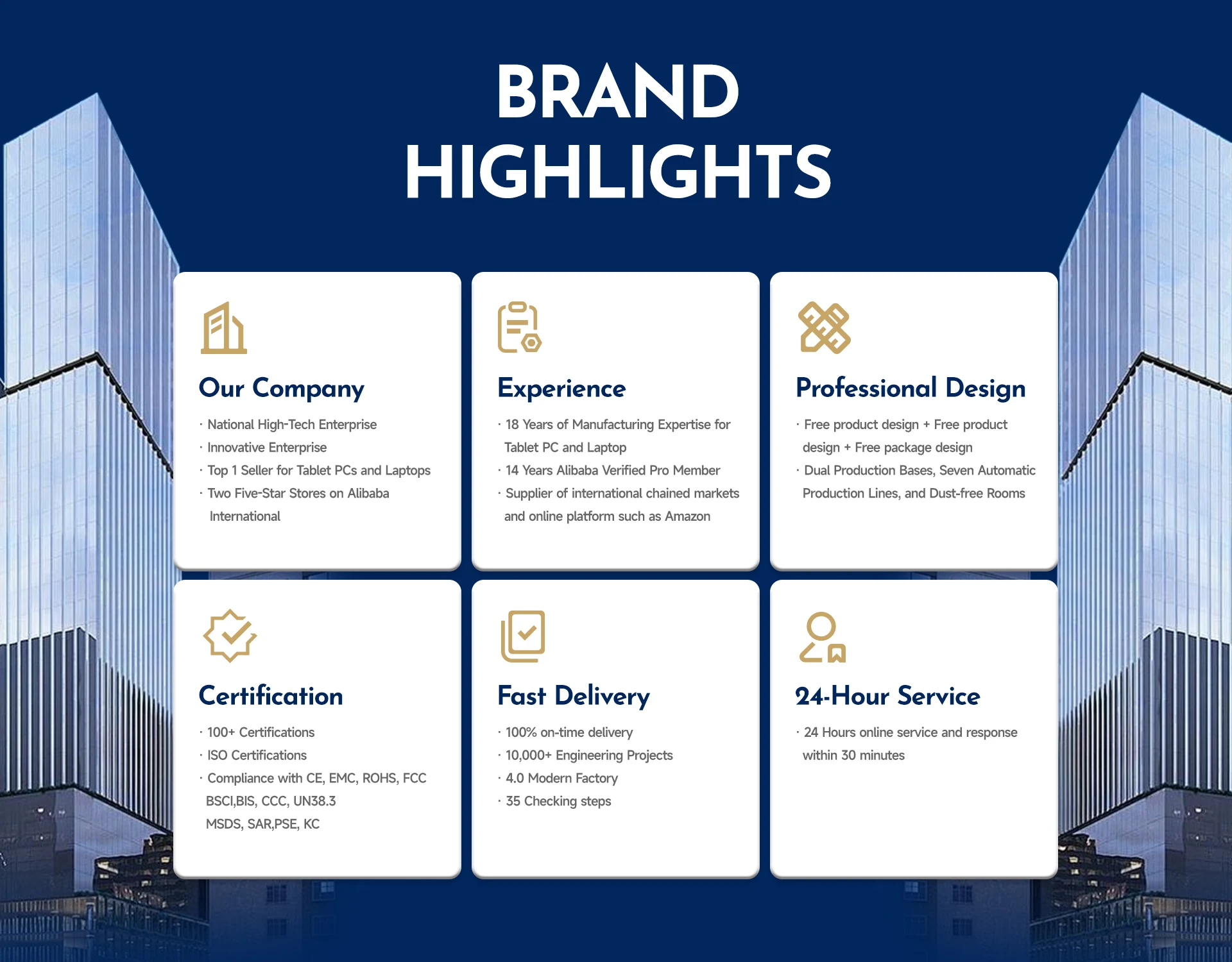 BRAND HIGHLIGHTS

Our Company

· National High-Tech Enterprise
· Innovative Enterprise
· Top 1 Seller for Tablet PCs and Laptops
· Two Five-Star Stores on Alibaba International

Experience

· 18 Years of Manufacturing Expertise for Tablet PC and Laptop
· 14 Years Alibaba Verified Pro Member
· Supplier of international chained markets and online platform such as Amazon

Professional Design

· Free product design + Free product design + Free package design
· Dual Production Bases, Seven Automatic Production Lines, and Dust-free Rooms

Certification

· 100+ Certifications
· ISO Certifications
· Compliance with CE, EMC, ROHS, FCC BSCI,BIS, CCC, UN38.3 MSDS, SAR,PSE, KC

Fast Delivery

· 100% on-time delivery
· 10,000+ Engineering Projects
· 4.0 Modern Factory
· 35 Checking steps

24-Hour Service

· 24 Hours online service and response within 30 minutes